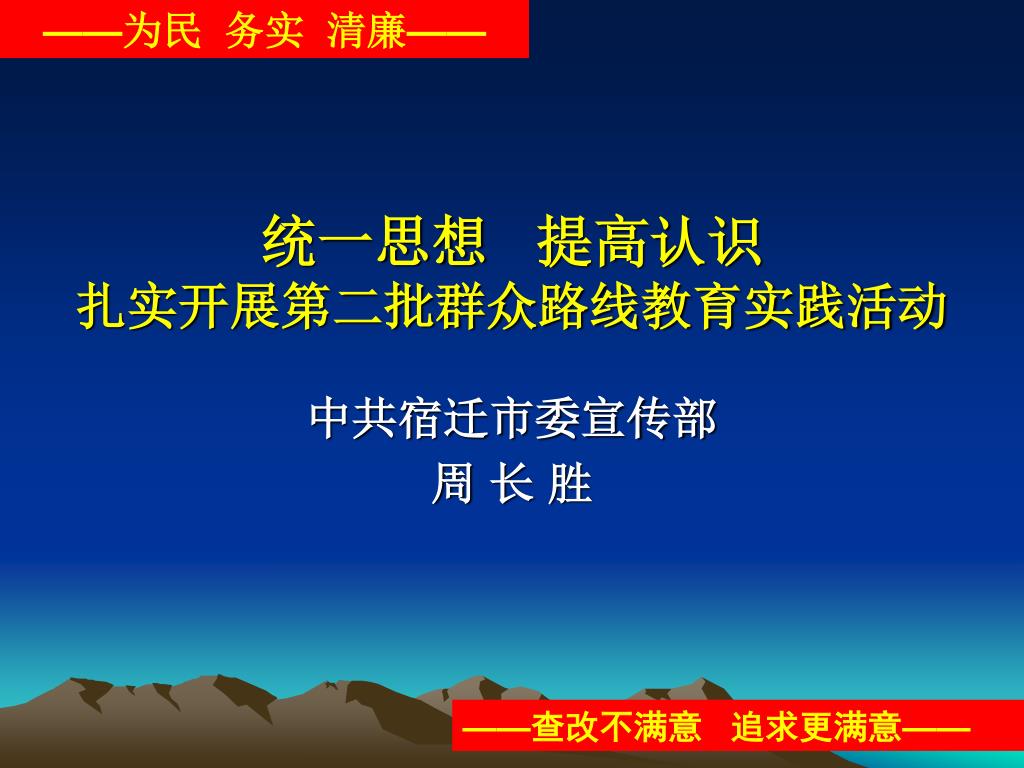 ——为民 务实 清廉——

统一思想 提高认识
扎实开展第二批群众路线教育实践活动

中共宿迁市委宣传部
周 长 胜

——查改不满意 追求更满意——